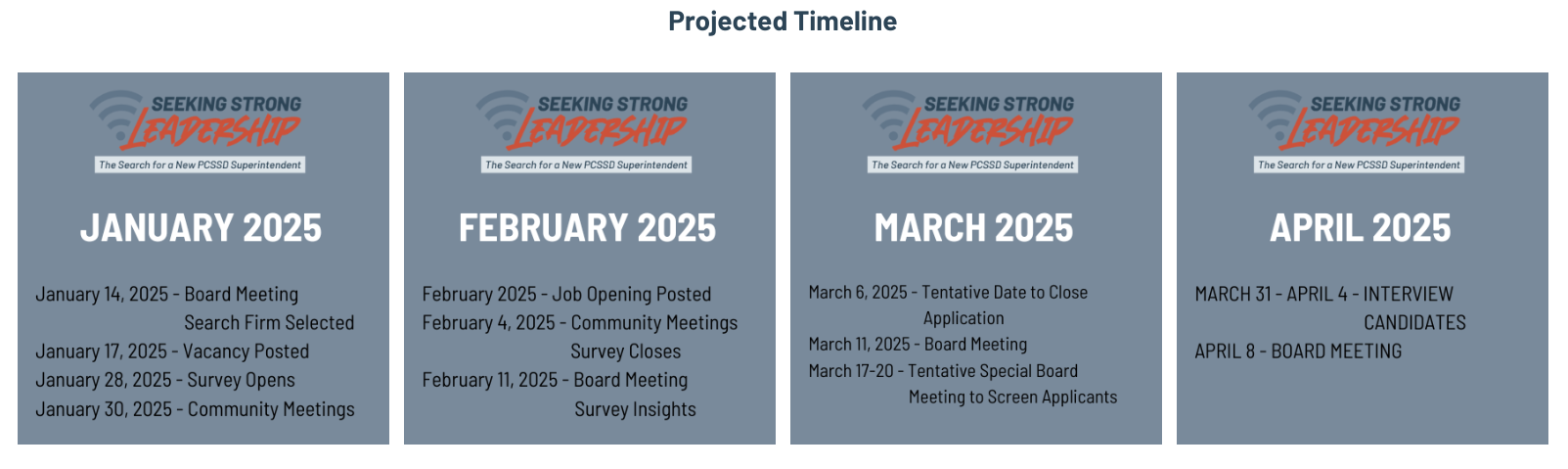 Projected Timeline

SEEKING STRONG
LEADERSHIP
The Search for a New PCSSD Superintendent

JANUARY 2025

January 14, 2025 - Board Meeting
Search Firm Selected
January 17, 2025 - Vacancy Posted
January 28, 2025 - Survey Opens
January 30, 2025 - Community Meetings

SEEKING STRONG
LEADERSHIP
The Search for a New PCSSD Superintendent

FEBRUARY 2025

February 2025 - Job Opening Posted
February 4, 2025 - Community Meetings
Survey Closes
February 11, 2025 - Board Meeting
Survey Insights

SEEKING STRONG
LEADERSHIP
The Search for a New PCSSD Superintendent

MARCH 2025

March 6, 2025 - Tentative Date to Close Application
March 11, 2025 - Board Meeting
March 17-20 - Tentative Special Board Meeting to Screen Applicants

SEEKING STRONG
LEADERSHIP
The Search for a New PCSSD Superintendent

APRIL 2025

MARCH 31 - APRIL 4 - INTERVIEW CANDIDATES
APRIL 8 - BOARD MEETING